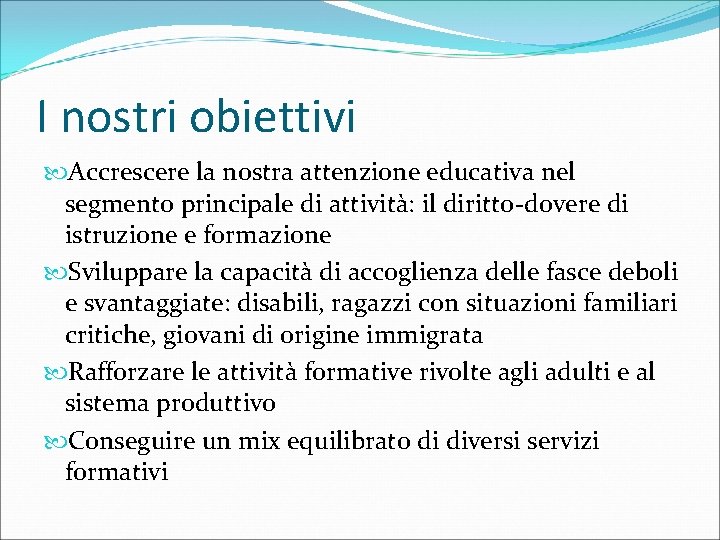 I nostri obiettivi

Accrescere la nostra attenzione educativa nel segmento principale di attività: il diritto-dovere di istruzione e formazione

Sviluppare la capacità di accoglienza delle fasce deboli e svantaggiate: disabili, ragazzi con situazioni familiari critiche, giovani di origine immigrata

Rafforzare le attività formative rivolte agli adulti e al sistema produttivo

Conseguire un mix equilibrato di diversi servizi formativi